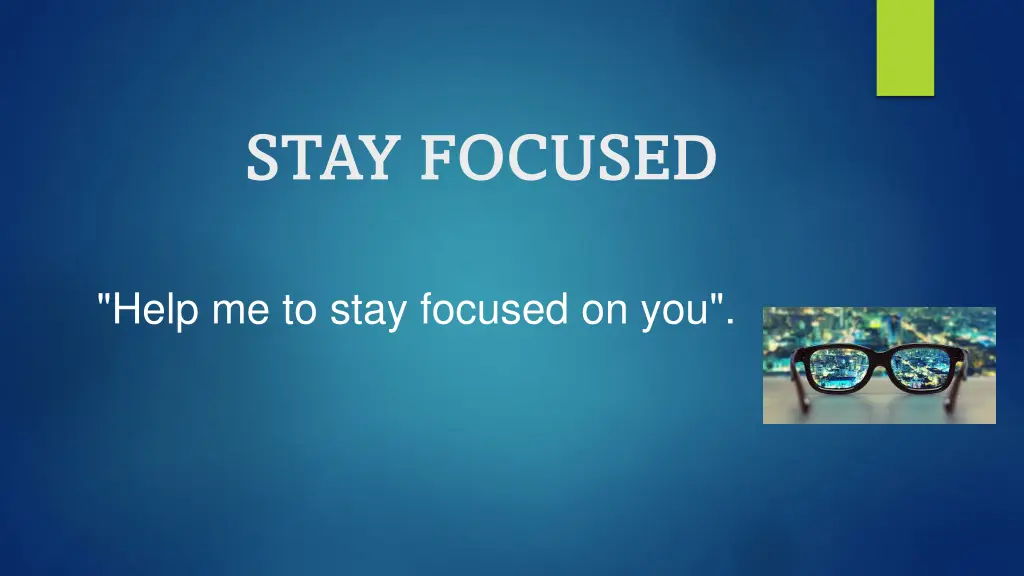 STAY FOCUSED

"Help me to stay focused on you".